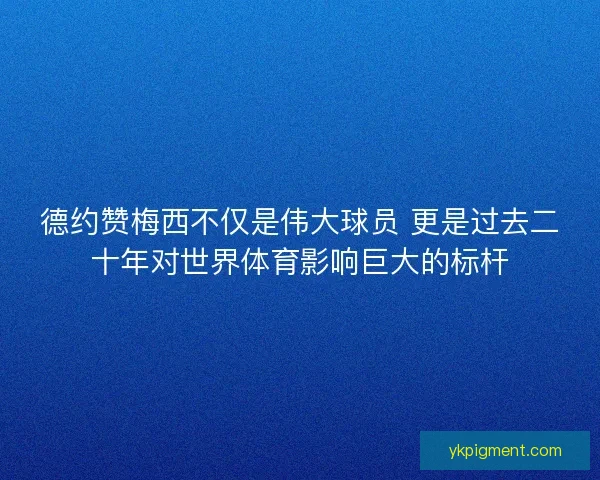 德约赞梅西不仅是伟大球员 更是过去二十年对世界体育影响巨大的标杆

ykpigment.com